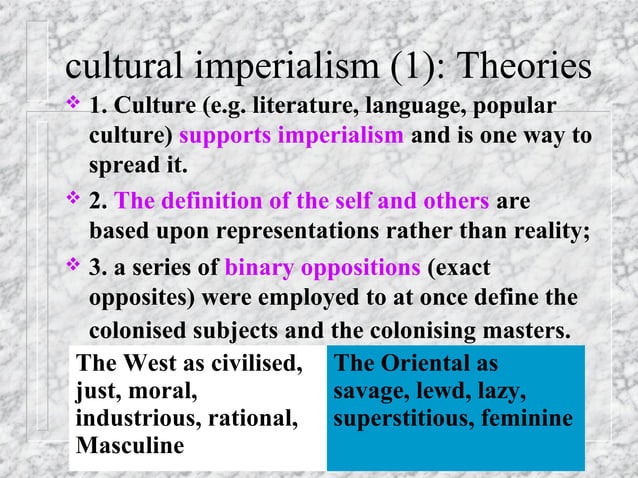 cultural imperialism (1): Theories

❖ 1. Culture (e.g. literature, language, popular culture) supports imperialism and is one way to spread it.

❖ 2. The definition of the self and others are based upon representations rather than reality;

❖ 3. a series of binary oppositions (exact opposites) were employed to at once define the colonised subjects and the colonising masters.

The West as civilised, just, moral, industrious, rational, Masculine

The Oriental as savage, lewd, lazy, superstitious, feminine